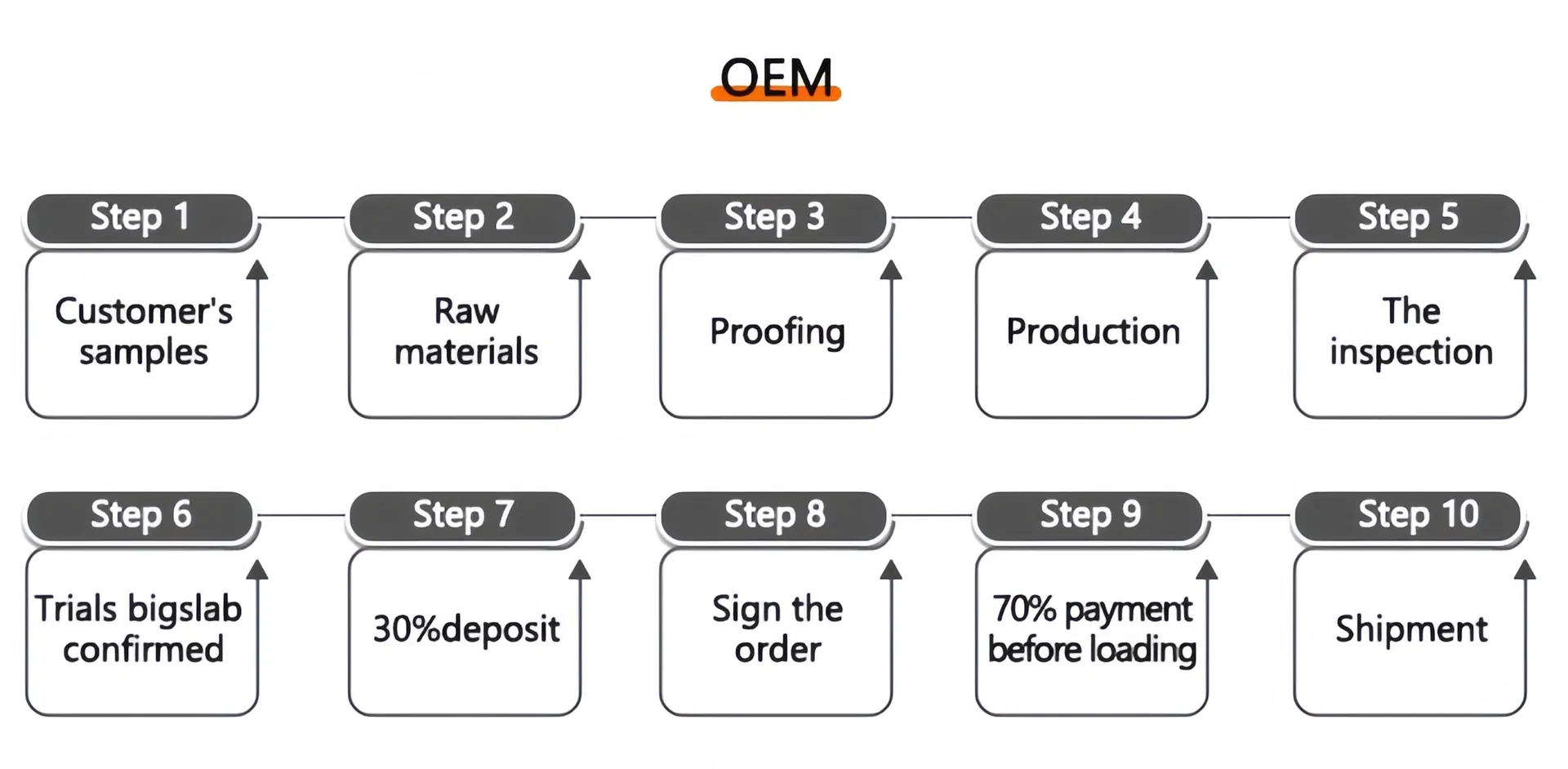 OEM

Step 1
Customer's samples

Step 2
Raw materials

Step 3
Proofing

Step 4
Production

Step 5
The inspection

Step 6
Trials bigslab confirmed

Step 7
30%deposit

Step 8
Sign the order

Step 9
70% payment before loading

Step 10
Shipment